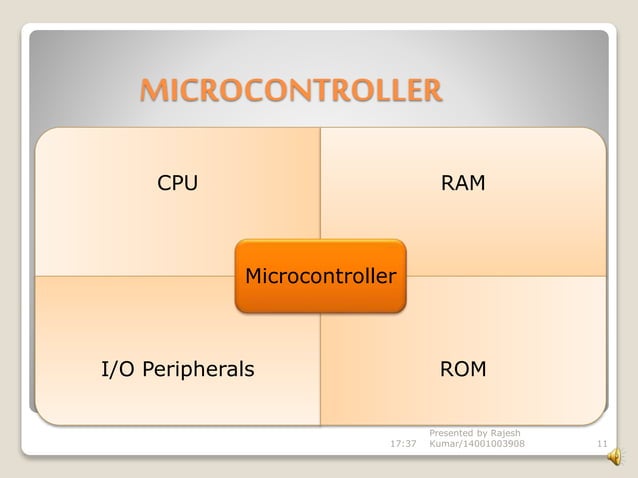 MICROCONTROLLER

CPU

RAM

Microcontroller

I/O Peripherals

ROM

17:37

Presented by Rajesh Kumar/14001003908

11